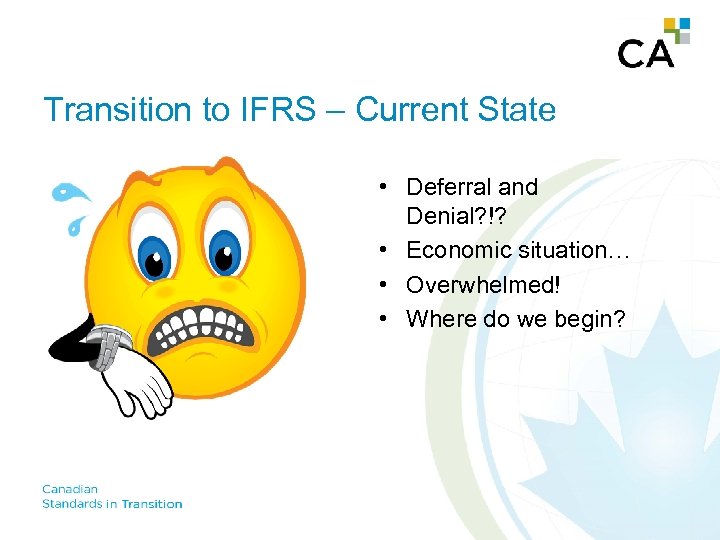 CA

Transition to IFRS – Current State

• Deferral and Denial?!?
• Economic situation…
• Overwhelmed!
• Where do we begin?

Canadian
Standards in Transition